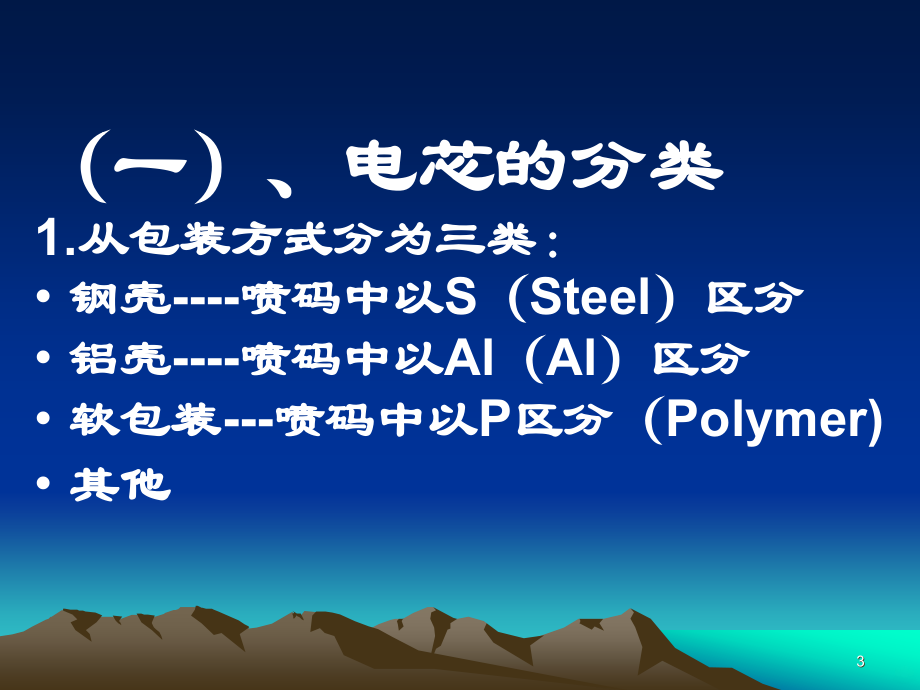 （一）、电芯的分类

1.从包装方式分为三类：

• 钢壳----喷码中以S（Steel）区分
• 铝壳----喷码中以Al（Al）区分
• 软包装---喷码中以P区分（Polymer)
• 其他

3